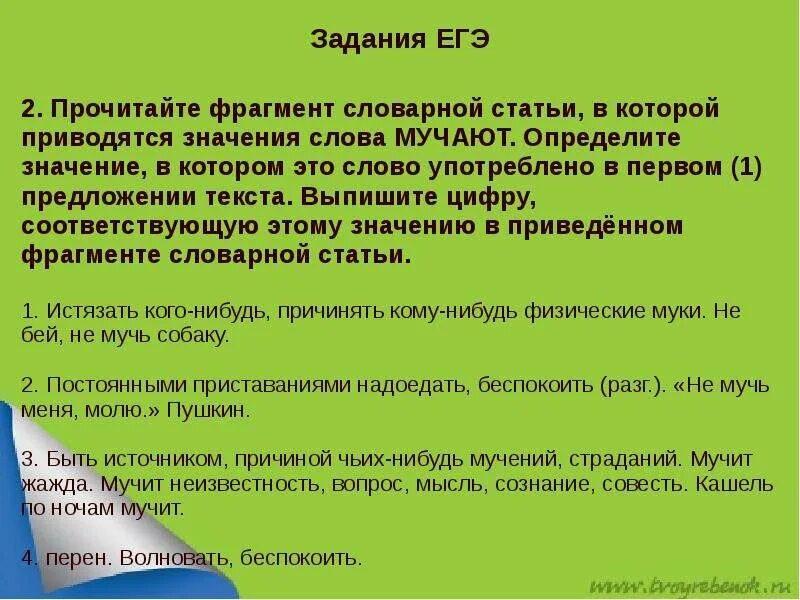 Задания ЕГЭ

2. Прочитайте фрагмент словарной статьи, в которой приводятся значения слова МУЧАЮТ. Определите значение, в котором это слово употреблено в первом (1) предложении текста. Выпишите цифру, соответствующую этому значению в приведённом фрагменте словарной статьи.

1. Истязать кого-нибудь, причинять кому-нибудь физические муки. Не бей, не мучь собаку.

2. Постоянными приставаниями надоедать, беспокоить (разг.). «Не мучь меня, молю.» Пушкин.

3. Быть источником, причиной чьих-нибудь мучений, страданий. Мучит жажда. Мучит неизвестность, вопрос, мысль, сознание, совесть. Кашель по ночам мучит.

4. перен. Волновать, беспокоить.

www.tvoyrebenok.ru